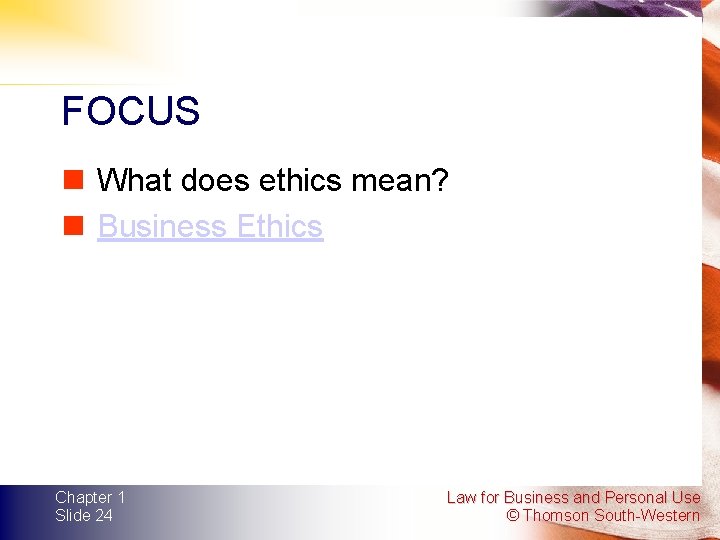 FOCUS

What does ethics mean?

Business Ethics

Chapter 1
Slide 24

Law for Business and Personal Use
© Thomson South-Western